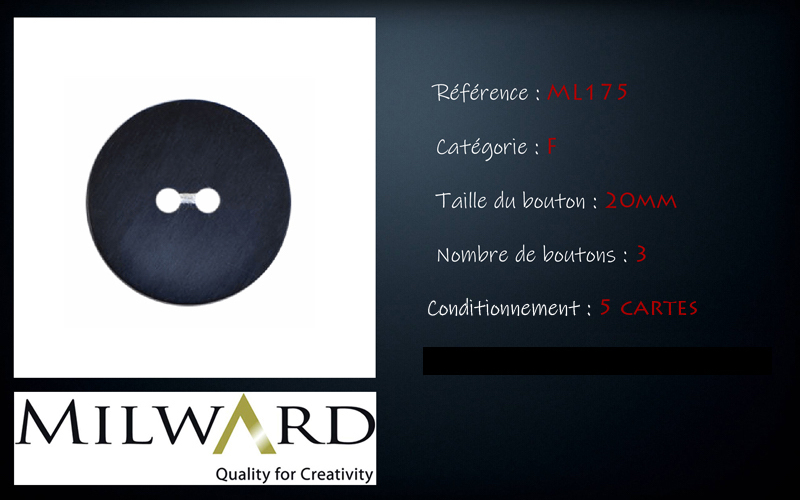 Référence : ML175

Catégorie : F

Taille du bouton : 20MM

Nombre de boutons : 3

Conditionnement : 5 CARTES

MILWARD
Quality for Creativity